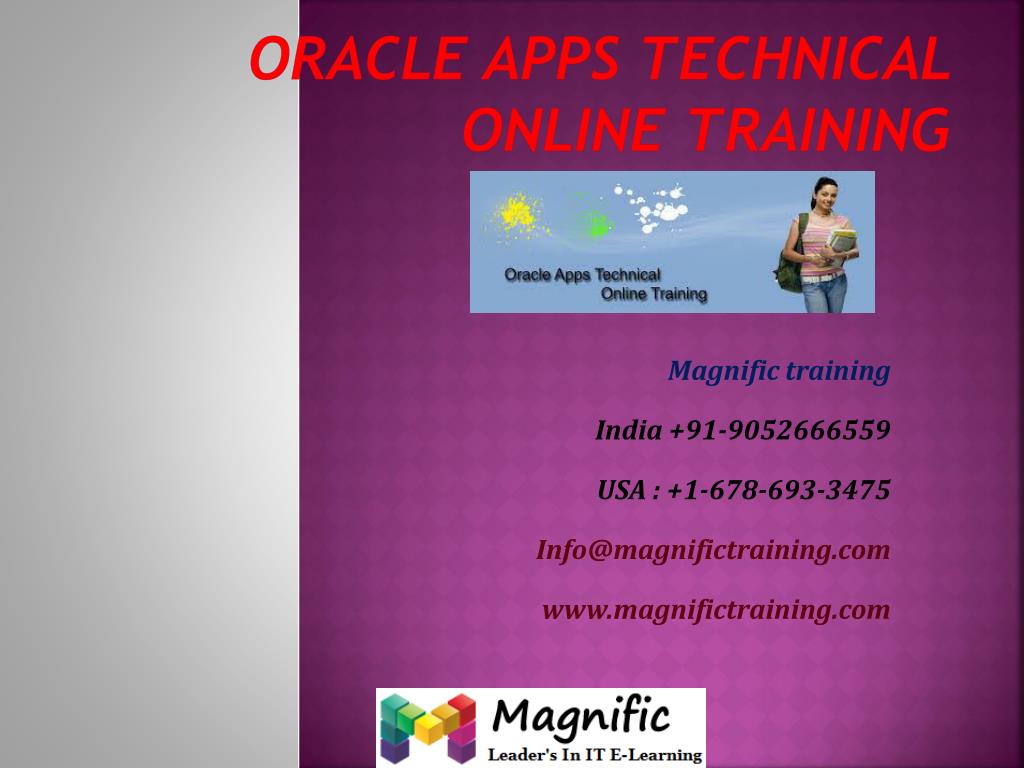 ORACLE APPS TECHNICAL ONLINE TRAINING

Oracle Apps Technical
Online Training

Magnific training

India +91-9052666559

USA : +1-678-693-3475

Info@magnifictraining.com

www.magnifictraining.com

Magnific
Leader's In IT E-Learning